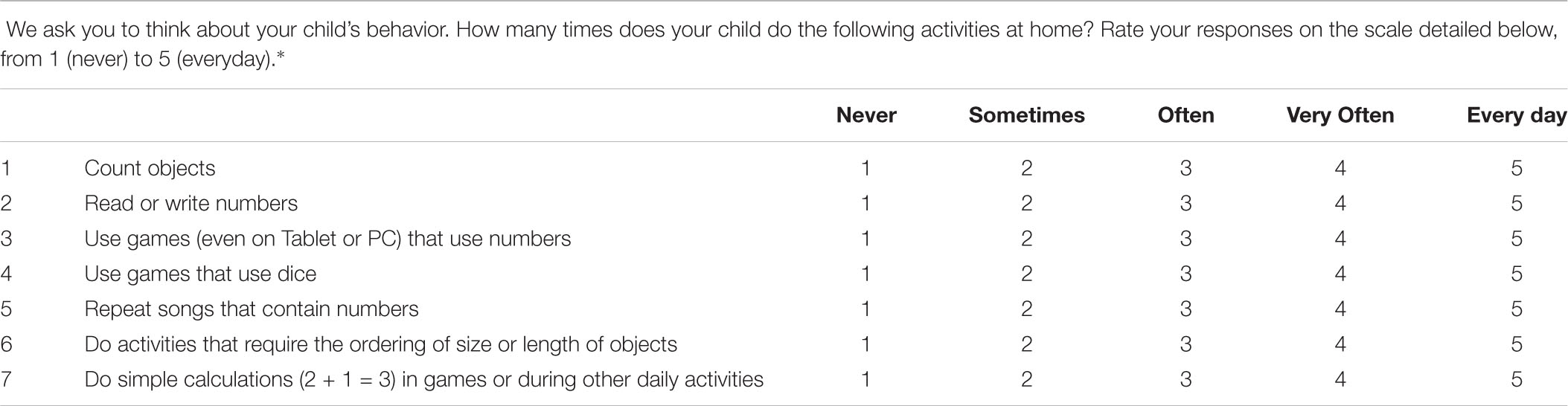 We ask you to think about your child's behavior. How many times does your child do the following activities at home? Rate your responses on the scale detailed below, from 1 (never) to 5 (everyday).*

| | | Never | Sometimes | Often | Very Often | Every day |
|---|---|---|---|---|---|---|
| 1 | Count objects | 1 | 2 | 3 | 4 | 5 |
| 2 | Read or write numbers | 1 | 2 | 3 | 4 | 5 |
| 3 | Use games (even on Tablet or PC) that use numbers | 1 | 2 | 3 | 4 | 5 |
| 4 | Use games that use dice | 1 | 2 | 3 | 4 | 5 |
| 5 | Repeat songs that contain numbers | 1 | 2 | 3 | 4 | 5 |
| 6 | Do activities that require the ordering of size or length of objects | 1 | 2 | 3 | 4 | 5 |
| 7 | Do simple calculations ($2 + 1 = 3$) in games or during other daily activities | 1 | 2 | 3 | 4 | 5 |